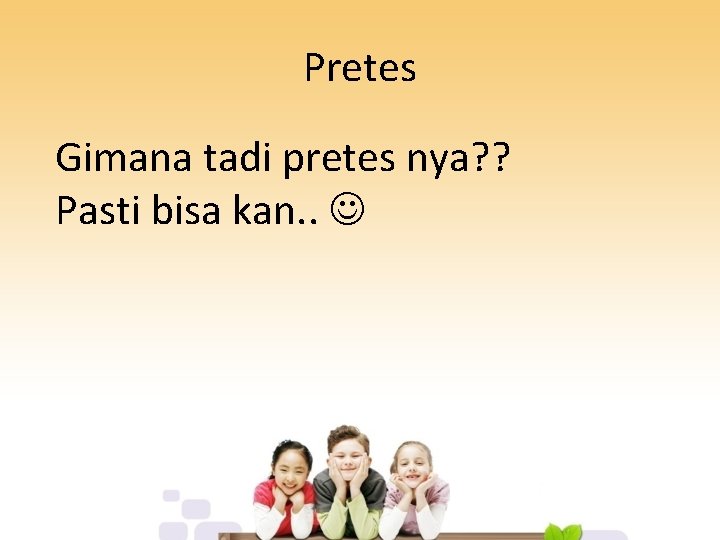 Pretes

Gimana tadi pretes nya??
Pasti bisa kan.. ☺